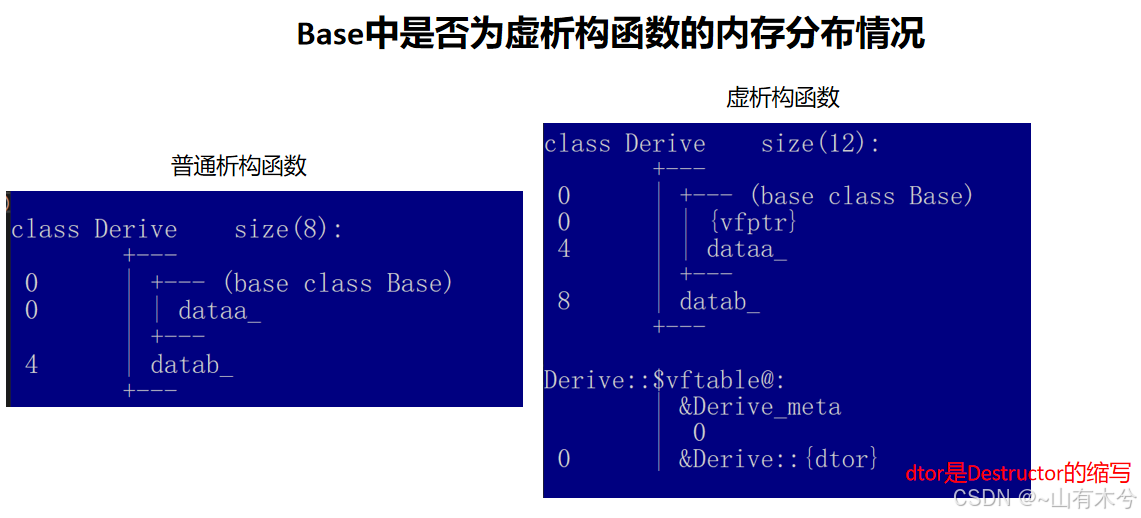 Base中是否为虚析构函数的内存分布情况

普通析构函数

class Derive    size(8):
        +---
 0      | +--- (base class Base)
 0      | | dataa_
        | +---
 4      | datab_
        +---

虚析构函数

class Derive    size(12):
        +---
 0      | +--- (base class Base)
 0      | | {vfptr}
 4      | | dataa_
        | +---
 8      | datab_
        +---

Derive::$vftable@:
        | &Derive_meta
        |  0
 0      | &Derive::{dtor}

dtor是Destructor的缩写

CSDN @~山有木兮